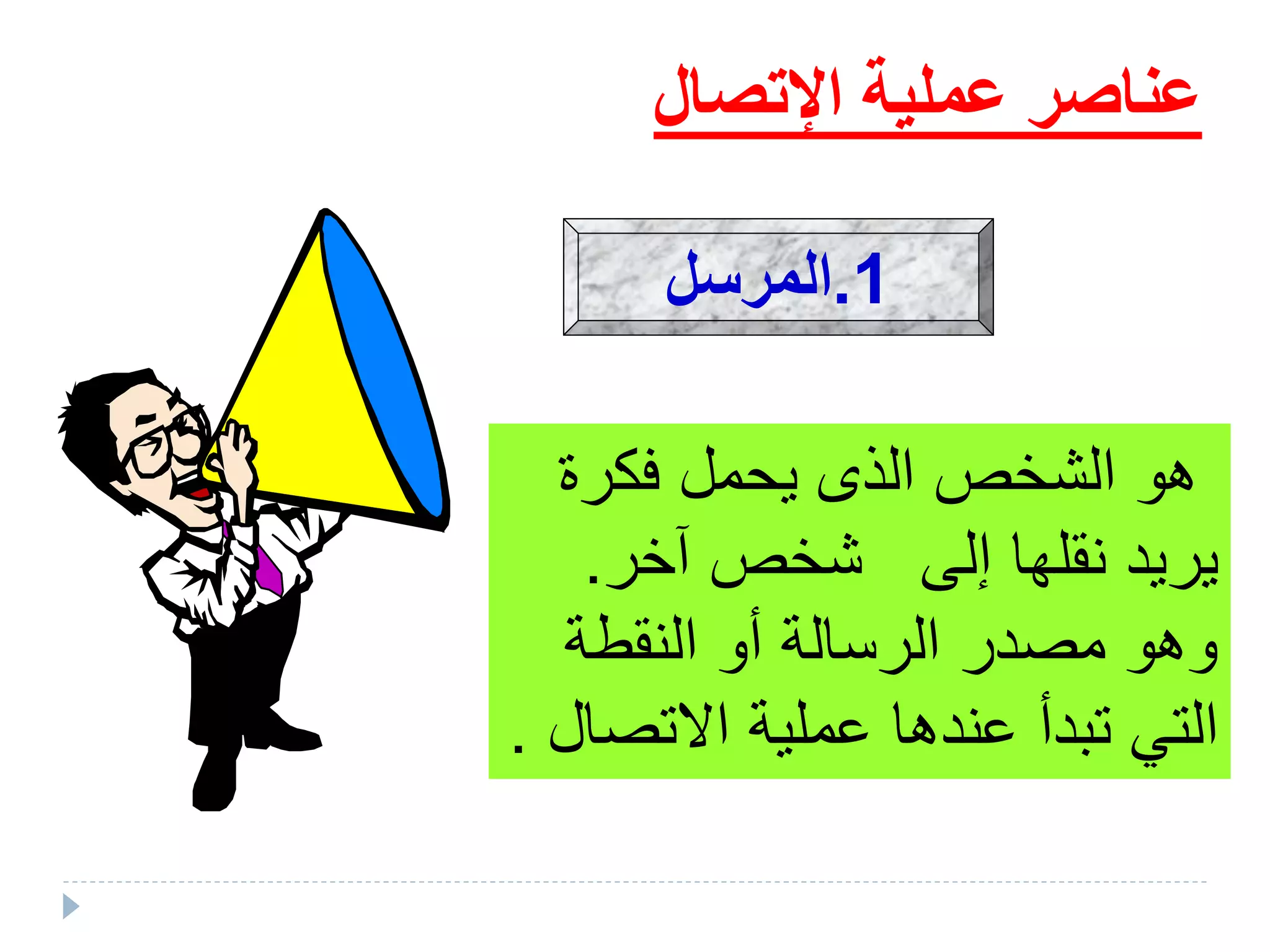 عناصر عملية الإتصال

1.المرسل

هو الشخص الذى يحمل فكرة يريد نقلها إلى شخص آخر. وهو مصدر الرسالة أو النقطة التي تبدأ عندها عملية الاتصال .